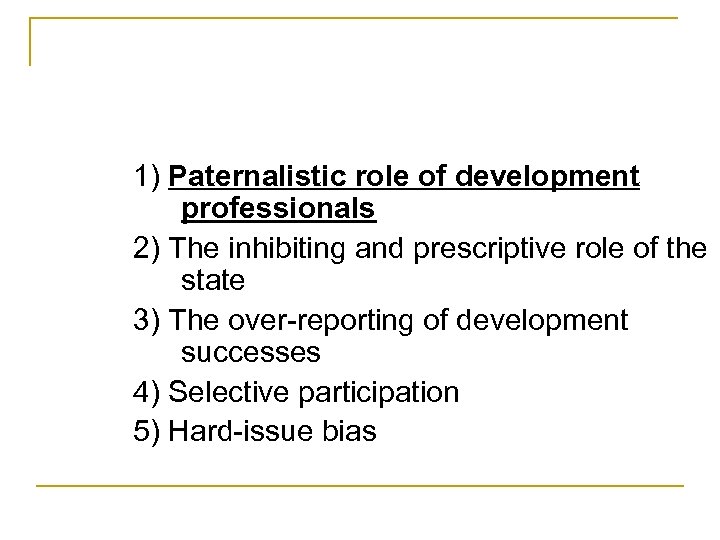 1) Paternalistic role of development professionals

2) The inhibiting and prescriptive role of the state

3) The over-reporting of development successes

4) Selective participation

5) Hard-issue bias